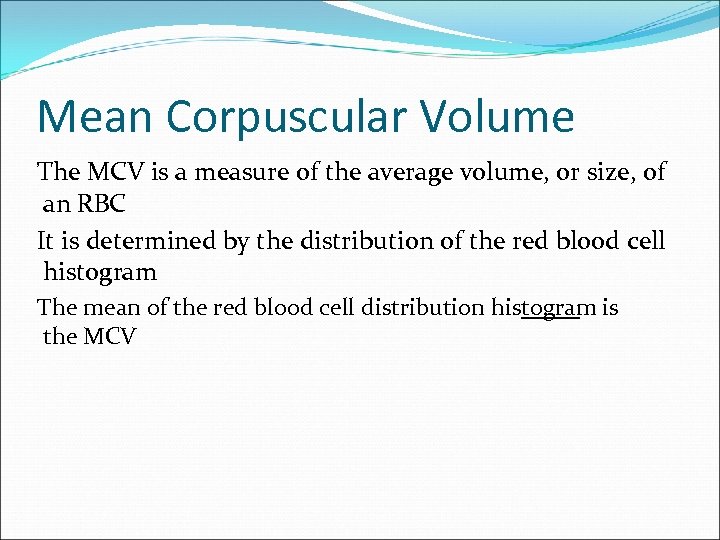 Mean Corpuscular Volume

The MCV is a measure of the average volume, or size, of an RBC

It is determined by the distribution of the red blood cell histogram

The mean of the red blood cell distribution histogram is the MCV